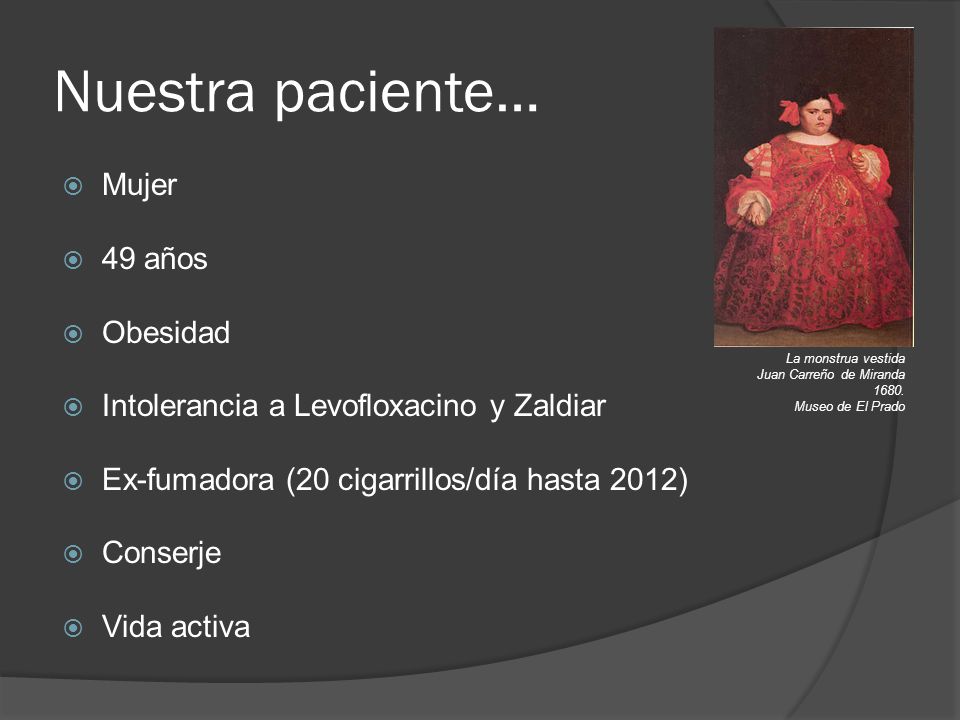 Nuestra paciente…

Mujer

49 años

Obesidad

Intolerancia a Levofloxacino y Zaldiar

Ex-fumadora (20 cigarrillos/día hasta 2012)

Conserje

Vida activa

La monstrua vestida
Juan Carreño de Miranda
1680.
Museo de El Prado